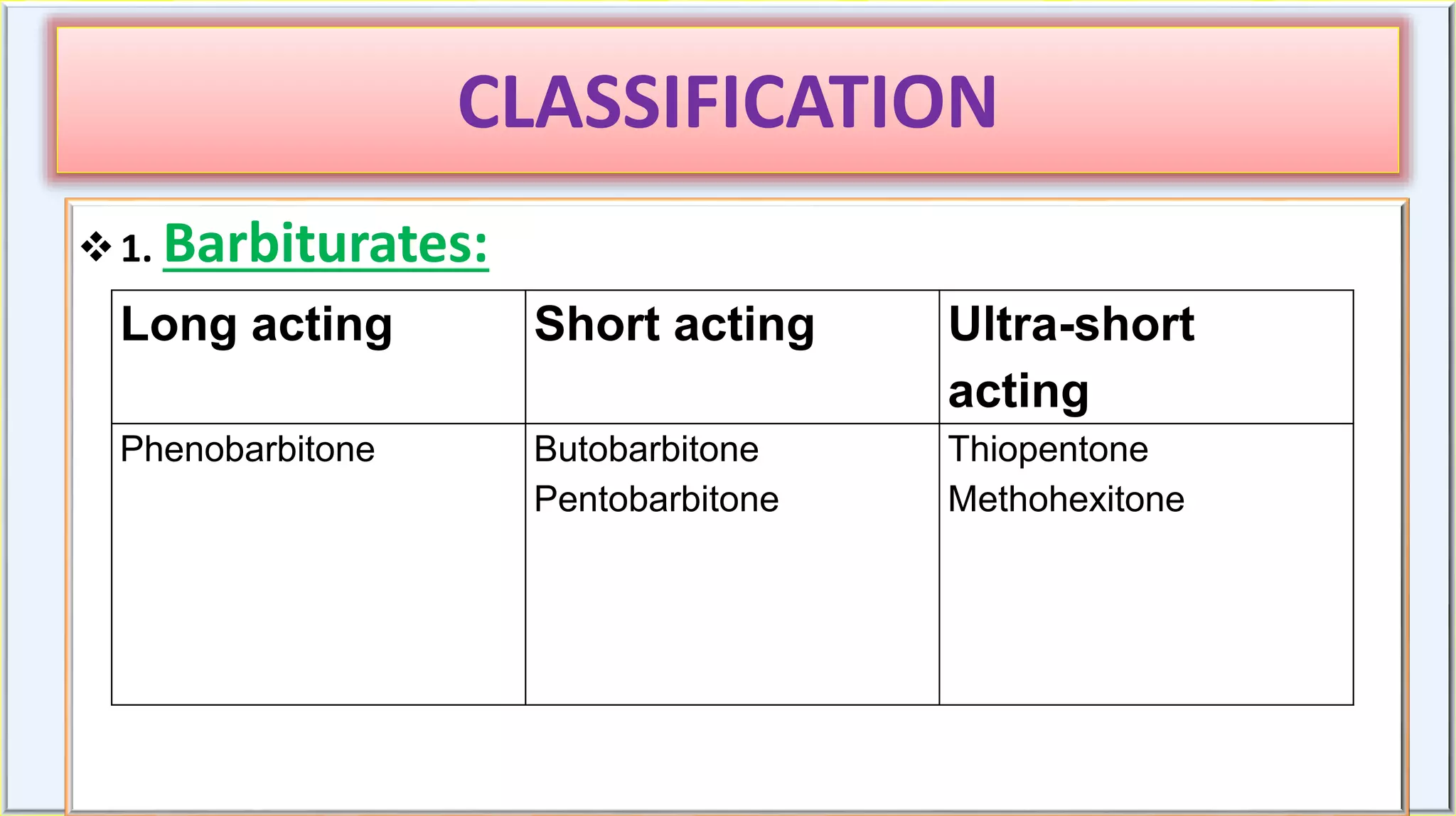 CLASSIFICATION

❖ 1. Barbiturates:

| Long acting | Short acting | Ultra-short acting |
|---|---|---|
| Phenobarbitone | Butobarbitone Pentobarbitone | Thiopentone Methohexitone |